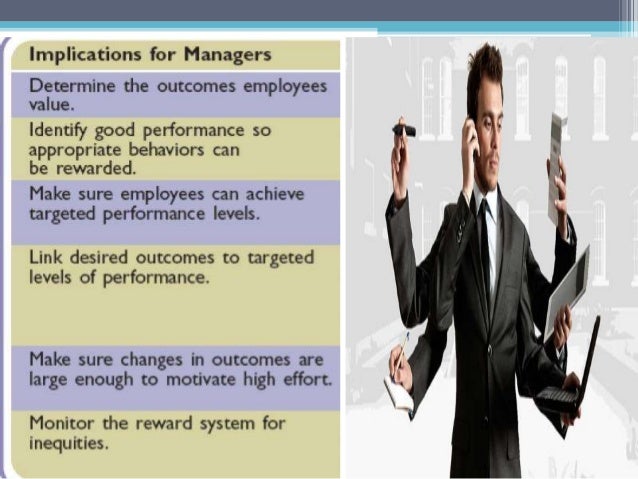 Implications for Managers

Determine the outcomes employees value.

Identify good performance so appropriate behaviors can be rewarded.

Make sure employees can achieve targeted performance levels.

Link desired outcomes to targeted levels of performance.

Make sure changes in outcomes are large enough to motivate high effort.

Monitor the reward system for inequities.